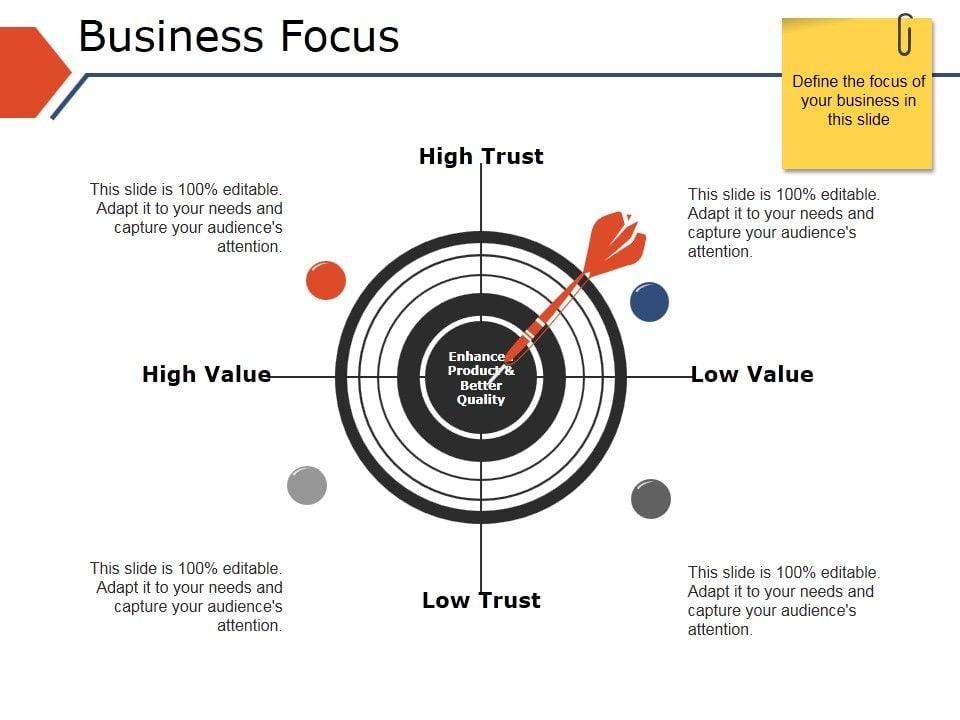 Business Focus

Define the focus of your business in this slide

High Trust

This slide is 100% editable. Adapt it to your needs and capture your audience's attention.

This slide is 100% editable. Adapt it to your needs and capture your audience's attention.

High Value

Enhance Product & Better Quality

Low Value

This slide is 100% editable. Adapt it to your needs and capture your audience's attention.

Low Trust

This slide is 100% editable. Adapt it to your needs and capture your audience's attention.